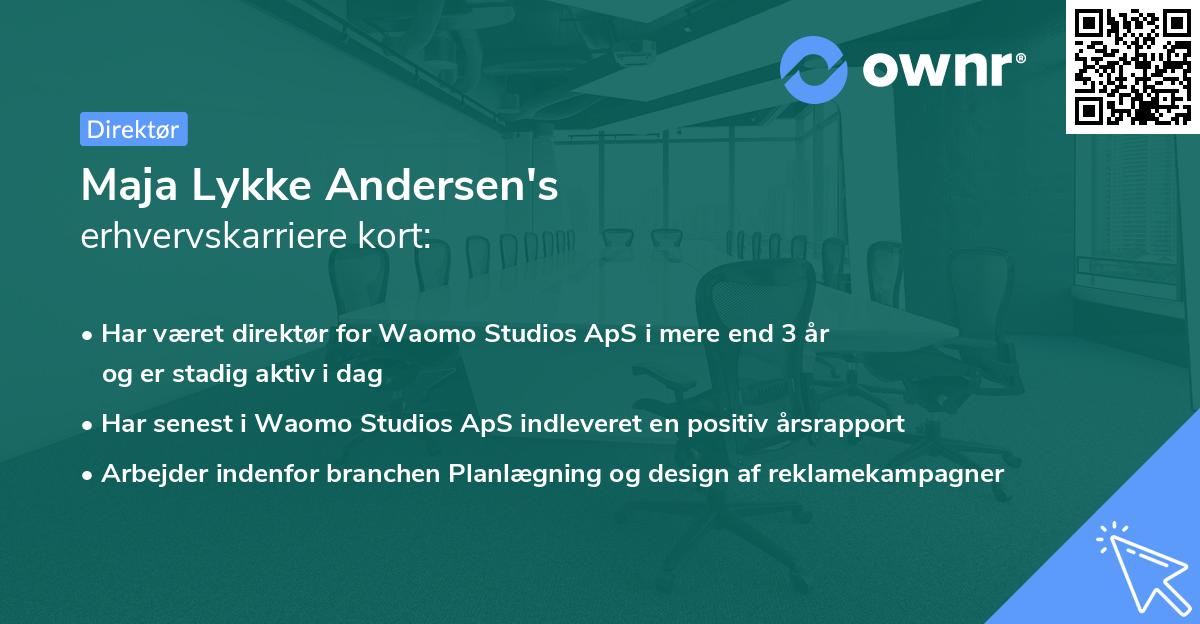 ownr®

Direktør

Maja Lykke Andersen's
erhvervskarriere kort:

• Har været direktør for Waomo Studios ApS i mere end 3 år og er stadig aktiv i dag
• Har senest i Waomo Studios ApS indleveret en positiv årsrapport
• Arbejder indenfor branchen Planlægning og design af reklamekampagner